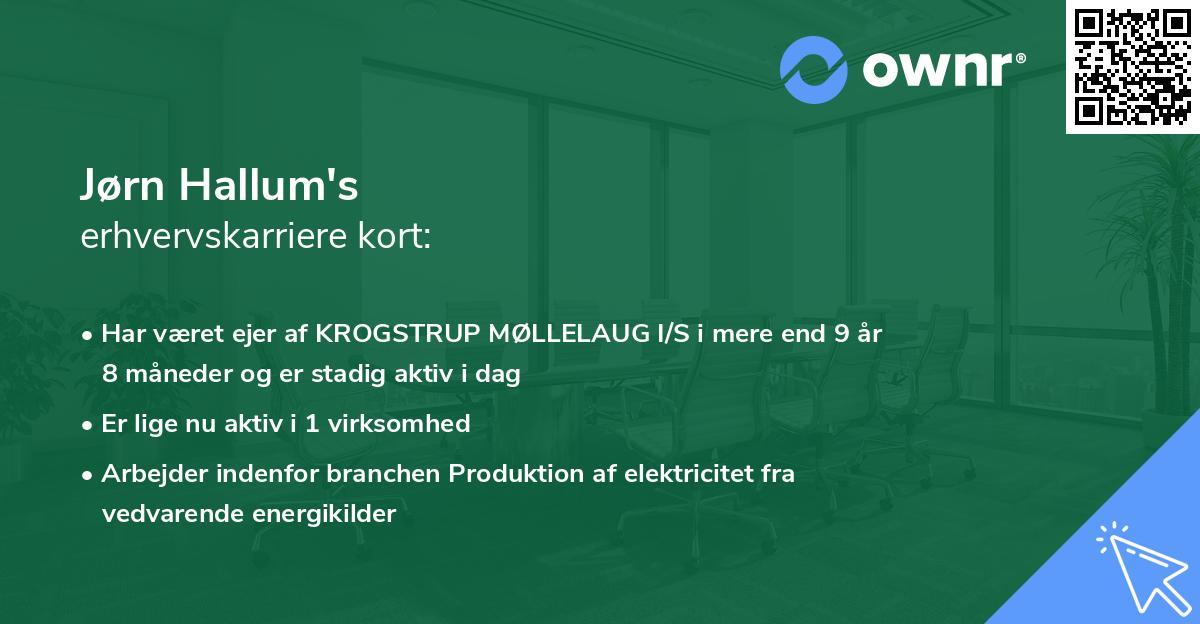 ownr®

Jørn Hallum's
erhvervskarriere kort:

• Har været ejer af KROGSTRUP MØLLELAUG I/S i mere end 9 år 8 måneder og er stadig aktiv i dag

• Er lige nu aktiv i 1 virksomhed

• Arbejder indenfor branchen Produktion af elektricitet fra vedvarende energikilder